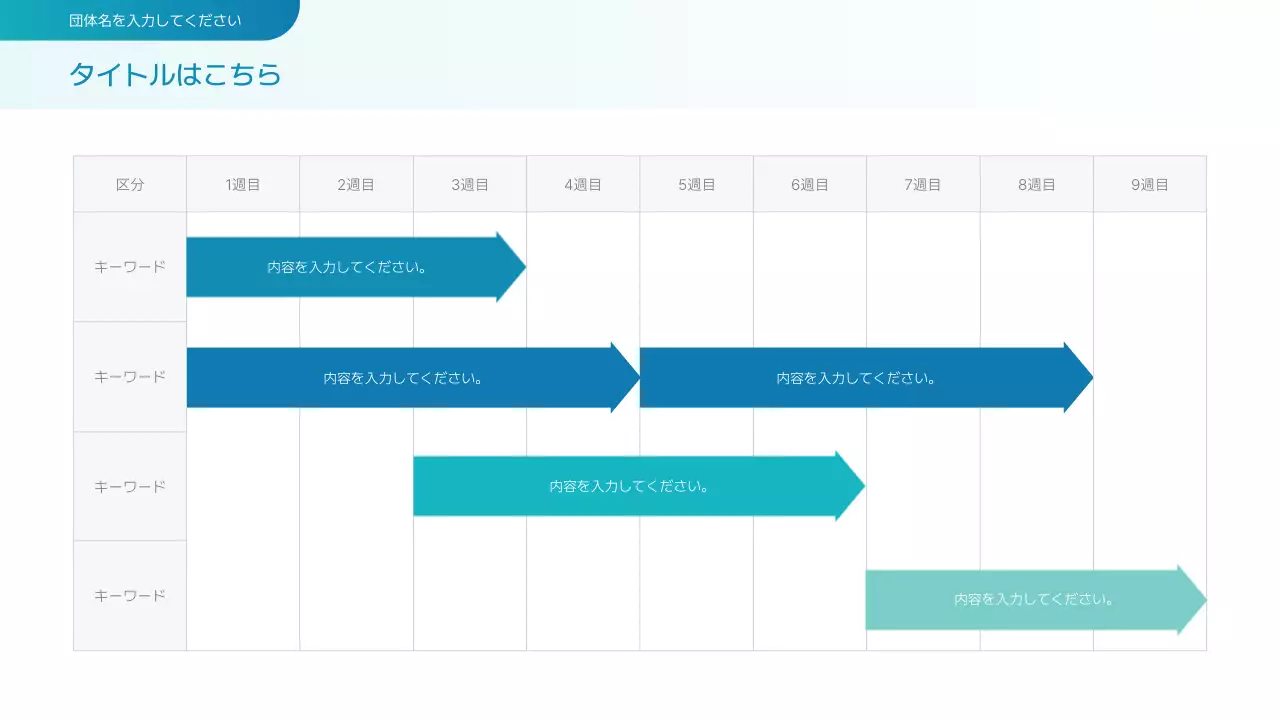 団体名を入力してください

タイトルはこちら

| 区分 | 1週目 | 2週目 | 3週目 | 4週目 | 5週目 | 6週目 | 7週目 | 8週目 | 9週目 |
|---|---|---|---|---|---|---|---|---|---|
| キーワード | 内容を入力してください。 | | | | | | | | |
| キーワード | 内容を入力してください。 | | | | 内容を入力してください。 | | | | |
| キーワード | | | 内容を入力してください。 | | | | | | |
| キーワード | | | | | | | 内容を入力してください。 | | |